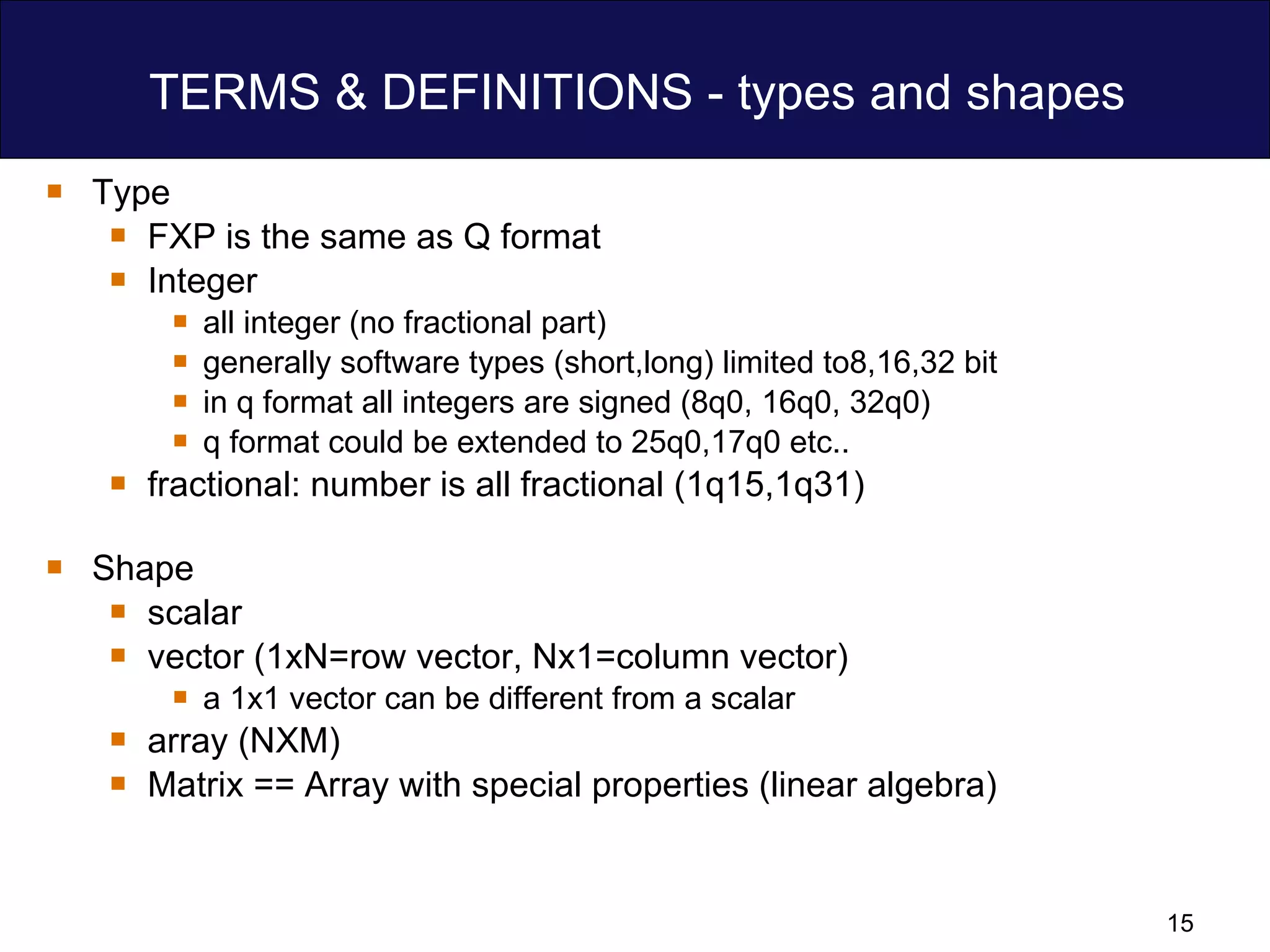 TERMS & DEFINITIONS - types and shapes

- Type
  - FXP is the same as Q format
  - Integer
    - all integer (no fractional part)
    - generally software types (short,long) limited to8,16,32 bit
    - in q format all integers are signed (8q0, 16q0, 32q0)
    - q format could be extended to 25q0,17q0 etc..
  - fractional: number is all fractional (1q15,1q31)

- Shape
  - scalar
  - vector (1xN=row vector, Nx1=column vector)
    - a 1x1 vector can be different from a scalar
  - array (NXM)
  - Matrix == Array with special properties (linear algebra)

15